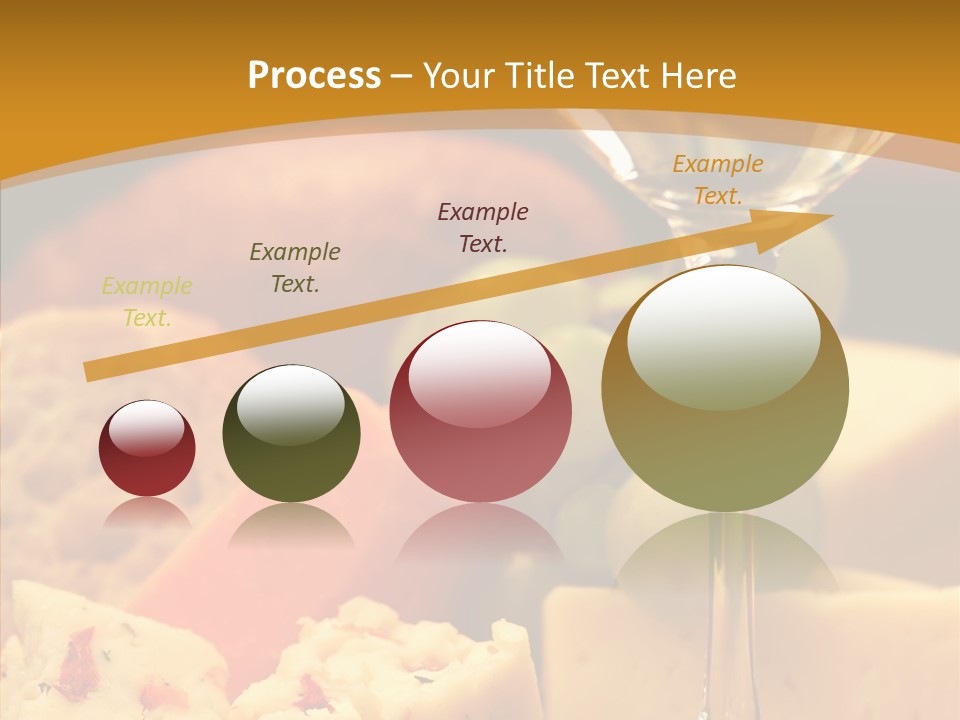 Process – Your Title Text Here

Example Text.

Example Text.

Example Text.

Example Text.